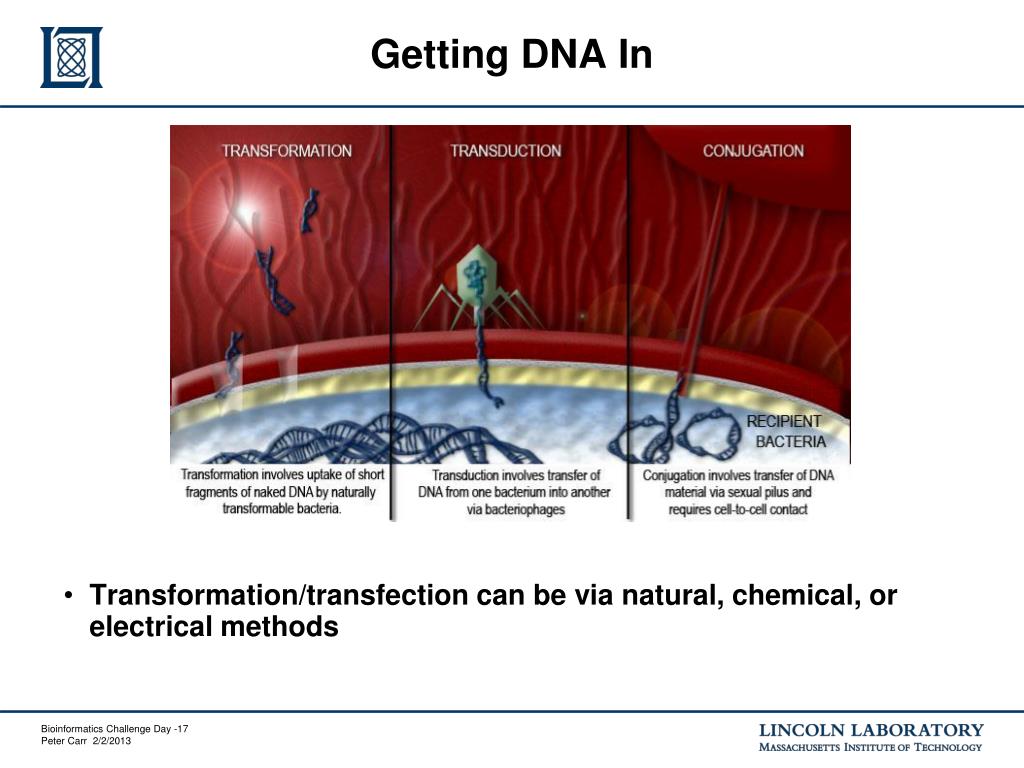 Getting DNA In

TRANSFORMATION

TRANSDUCTION

CONJUGATION

RECIPIENT BACTERIA

Transformation involves uptake of short fragments of naked DNA by naturally transformable bacteria.

Transduction involves transfer of DNA from one bacterium into another via bacteriophages

Conjugation involves transfer of DNA material via sexual pilus and requires cell-to-cell contact

• Transformation/transfection can be via natural, chemical, or electrical methods

Bioinformatics Challenge Day -17
Peter Carr 2/2/2013

LINCOLN LABORATORY
MASSACHUSETTS INSTITUTE OF TECHNOLOGY